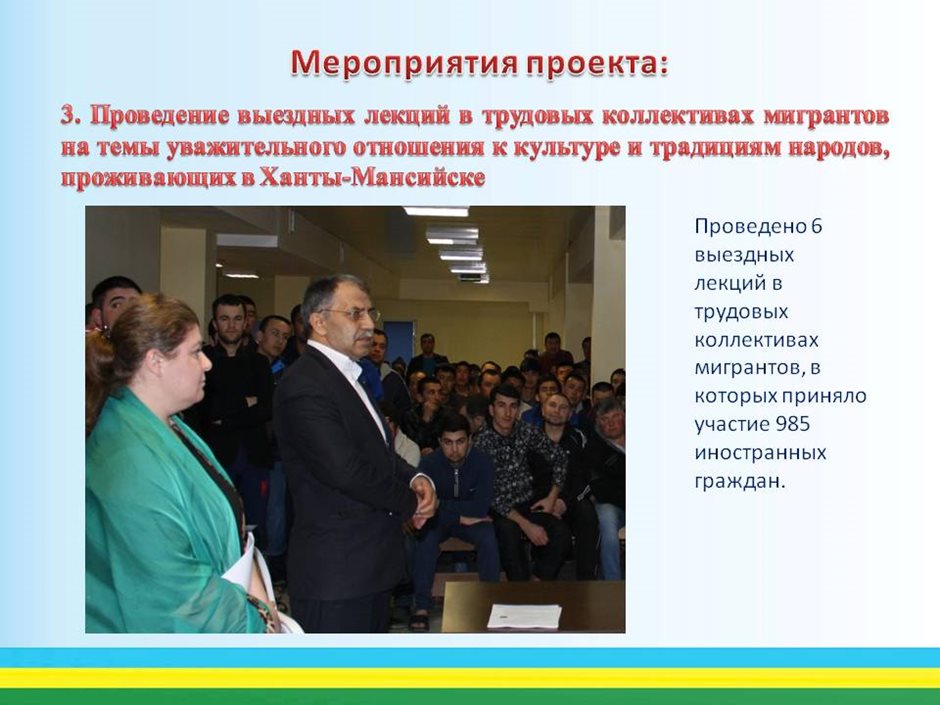 Мероприятия проекта:

3. Проведение выездных лекций в трудовых коллективах мигрантов на темы уважительного отношения к культуре и традициям народов, проживающих в Ханты-Мансийске

Проведено 6 выездных лекций в трудовых коллективах мигрантов, в которых приняло участие 985 иностранных граждан.